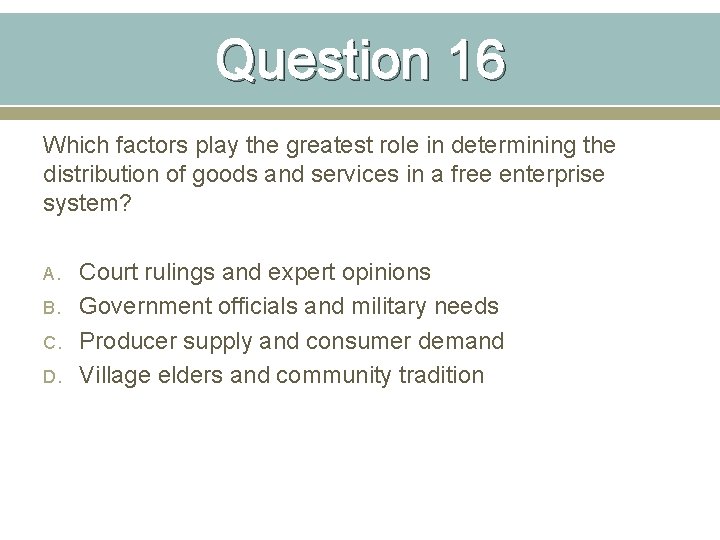 Question 16

Which factors play the greatest role in determining the distribution of goods and services in a free enterprise system?

A. Court rulings and expert opinions
B. Government officials and military needs
C. Producer supply and consumer demand
D. Village elders and community tradition